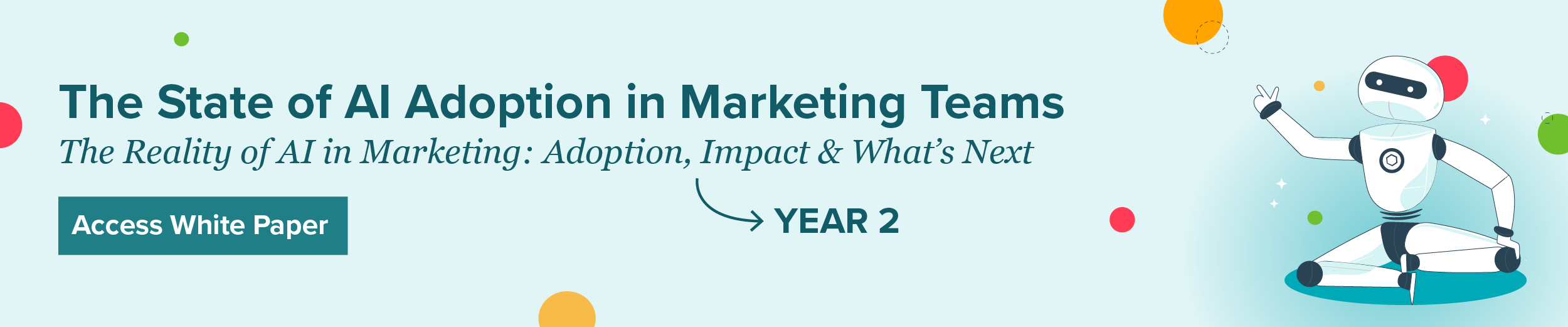 The State of AI Adoption in Marketing Teams

The Reality of AI in Marketing: Adoption, Impact & What's Next

Access White Paper

YEAR 2